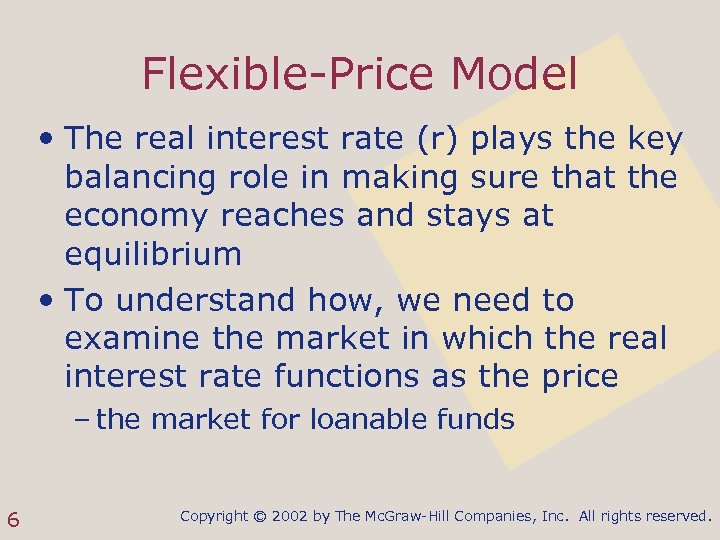 Flexible-Price Model

• The real interest rate (r) plays the key balancing role in making sure that the economy reaches and stays at equilibrium

• To understand how, we need to examine the market in which the real interest rate functions as the price

– the market for loanable funds

6

Copyright © 2002 by The McGraw-Hill Companies, Inc. All rights reserved.